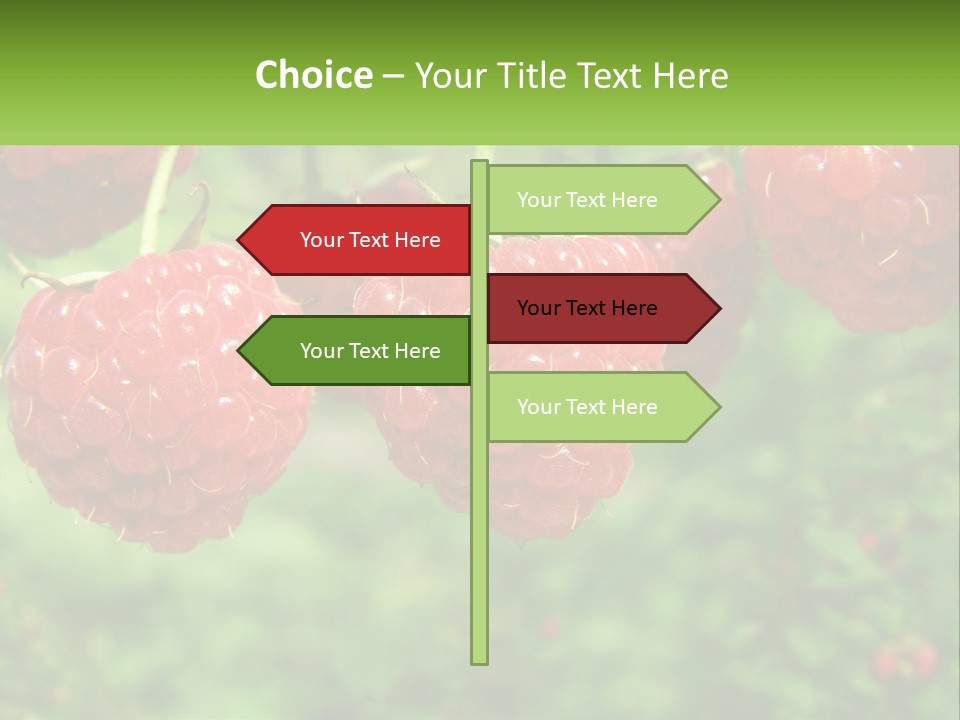 Choice – Your Title Text Here

Your Text Here

Your Text Here

Your Text Here

Your Text Here

Your Text Here